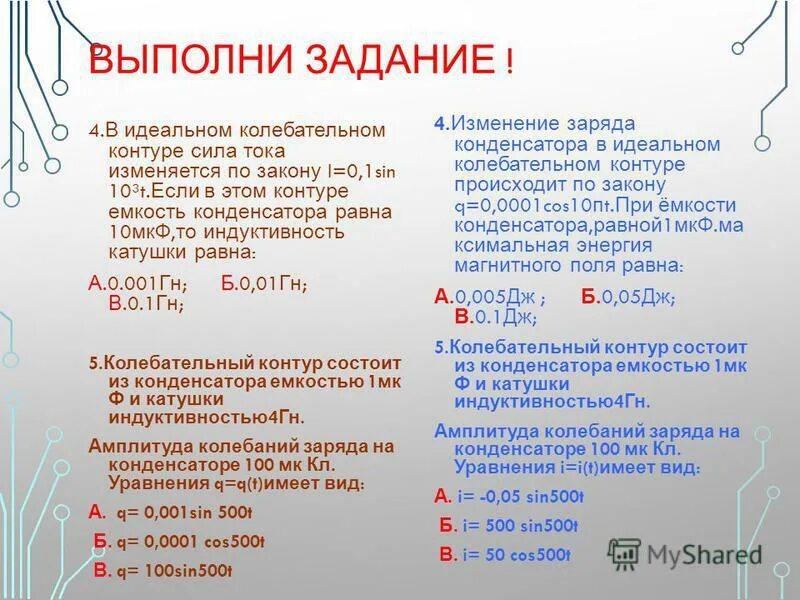 ВЫПОЛНИ ЗАДАНИЕ !

4.В идеальном колебательном контуре сила тока изменяется по закону I=0,1sin $10^3$t.Если в этом контуре емкость конденсатора равна 10мкФ,то индуктивность катушки равна:

А.0.001Гн; Б.0,01Гн; В.0.1Гн;

5.Колебательный контур состоит из конденсатора емкостью 1мк Ф и катушки индуктивностью4Гн.

Амплитуда колебаний заряда на конденсаторе 100 мк Кл. Уравнения q=q(t)имеет вид:

А. q= 0,001sin 500t

Б. q= 0,0001 cos500t

В. q= 100sin500t

4.Изменение заряда конденсатора в идеальном колебательном контуре происходит по закону q=0,0001cos10пt.При ёмкости конденсатора,равной1мкФ.ма ксимальная энергия магнитного поля равна:

А.0,005Дж ; Б.0,05Дж; В.0.1Дж;

5.Колебательный контур состоит из конденсатора емкостью 1мк Ф и катушки индуктивностью4Гн.

Амплитуда колебаний заряда на конденсаторе 100 мк Кл. Уравнения i=i(t)имеет вид:

А. i= -0,05 sin500t

Б. i= 500 sin500t

В. i= 50 cos500t

MyShared